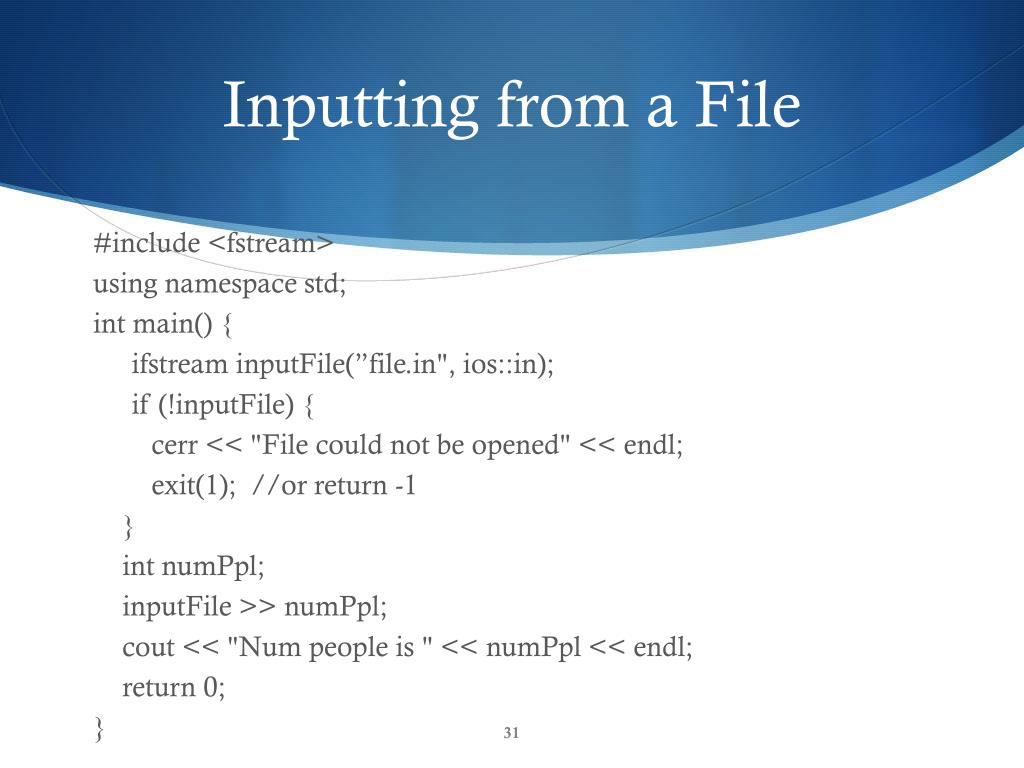 Inputting from a File

#include <fstream>
using namespace std;
int main() {
ifstream inputFile(”file.in", ios::in);
if (!inputFile) {
cerr << "File could not be opened" << endl;
exit(1); //or return -1
}
int numPpl;
inputFile >> numPpl;
cout << "Num people is " << numPpl << endl;
return 0;
}

31